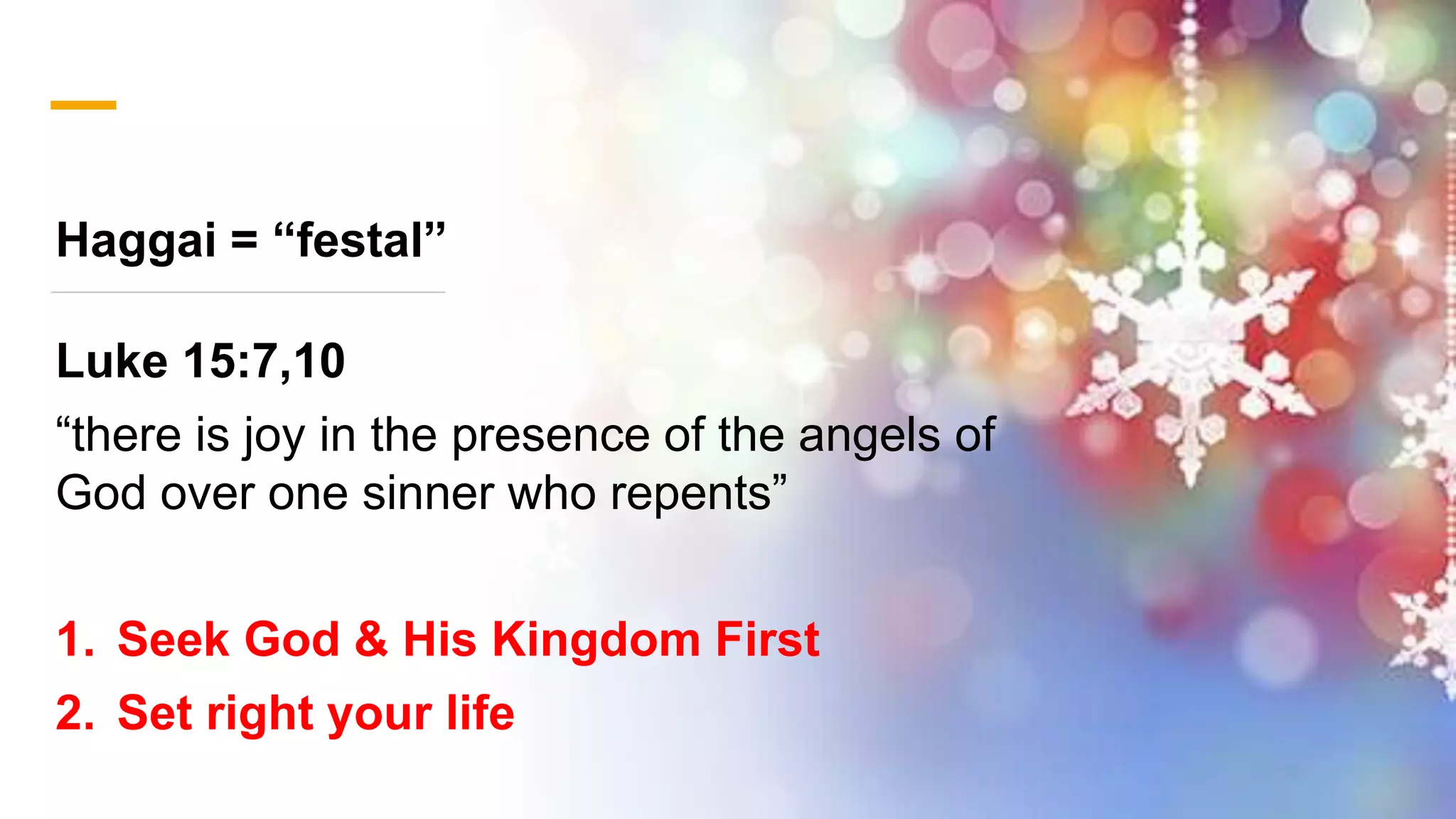 Haggai = “festal”

Luke 15:7,10

“there is joy in the presence of the angels of God over one sinner who repents”

1. Seek God & His Kingdom First
2. Set right your life